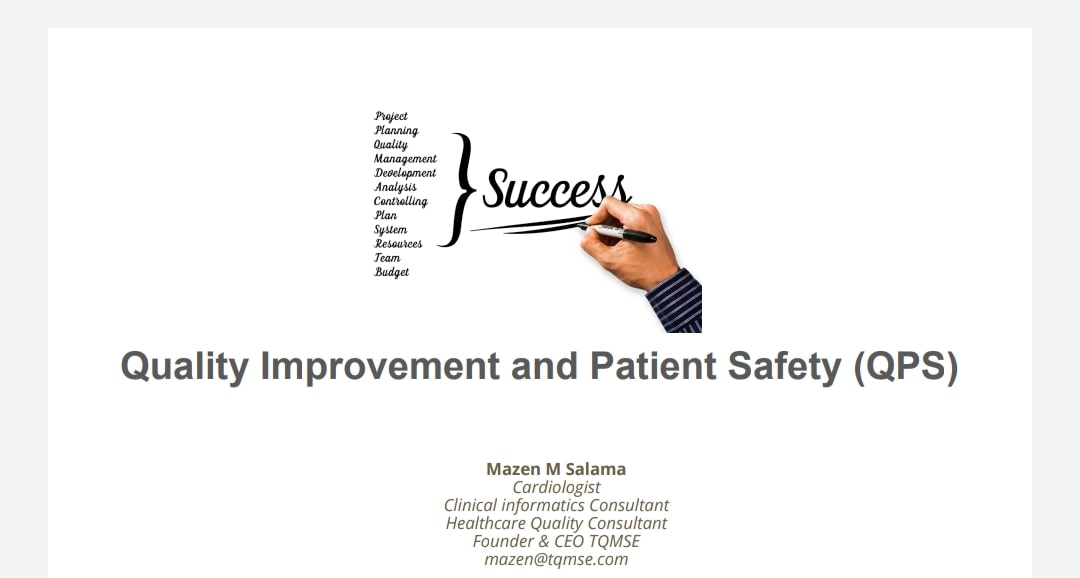 Project
Planning
Quality
Management
Development
Analysis
Controlling
Plan
System
Resources
Team
Budget

Success

Quality Improvement and Patient Safety (QPS)

Mazen M Salama
Cardiologist
Clinical informatics Consultant
Healthcare Quality Consultant
Founder & CEO TQMSE
mazen@tqmse.com